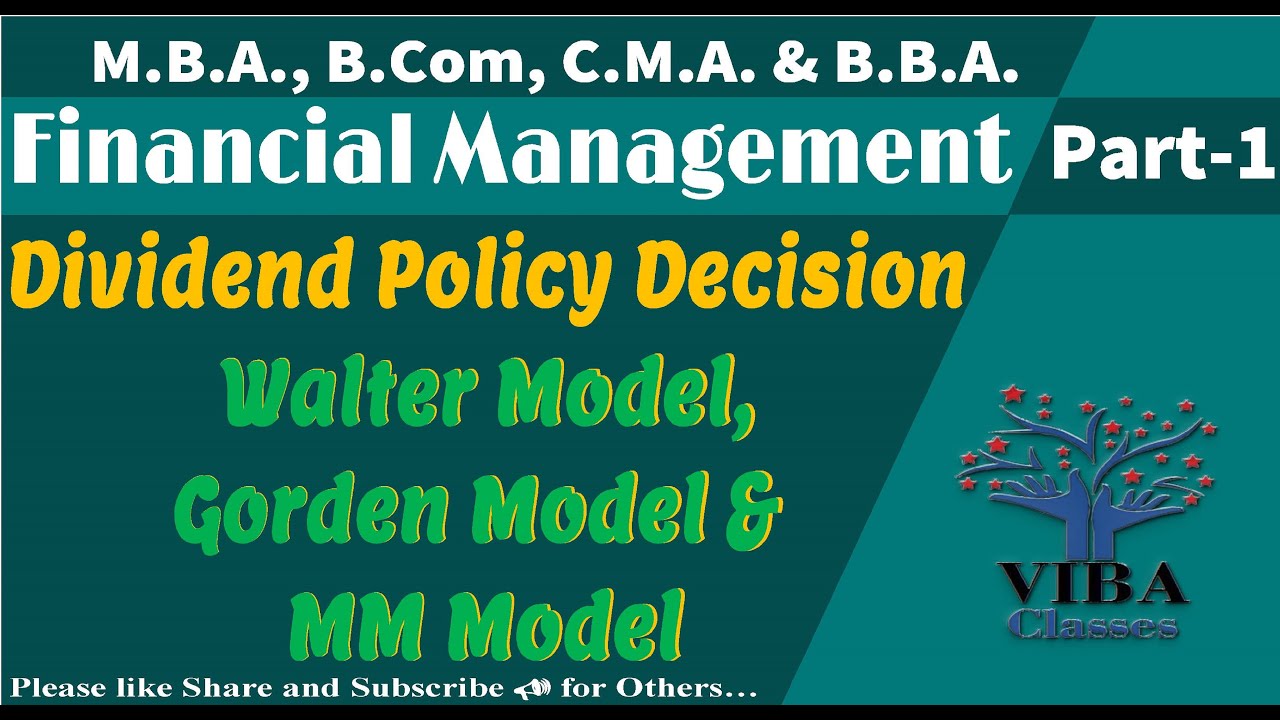 M.B.A., B.Com, C.M.A. & B.B.A.

Financial Management

Part-1

Dividend Policy Decision

Walter Model, Gorden Model & MM Model

VIBA Classes

Please like Share and Subscribe for Others...